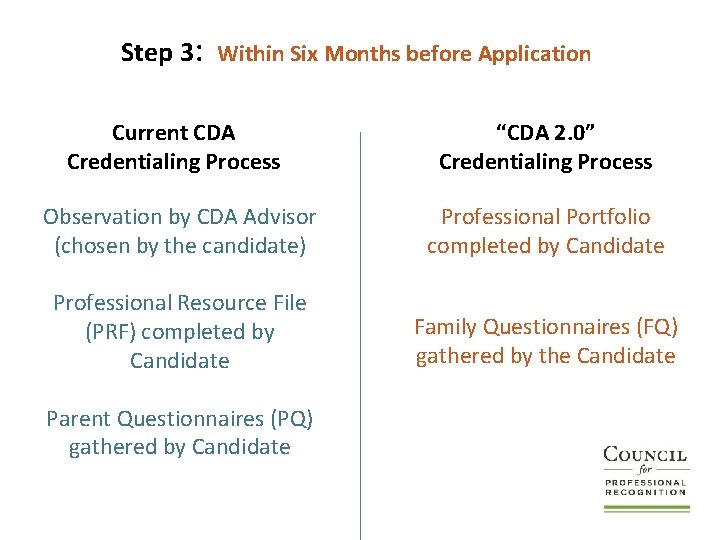 Step 3: Within Six Months before Application

Current CDA
Credentialing Process

Observation by CDA Advisor (chosen by the candidate)

Professional Resource File (PRF) completed by Candidate

Parent Questionnaires (PQ) gathered by Candidate

"CDA 2.0"
Credentialing Process

Professional Portfolio completed by Candidate

Family Questionnaires (FQ) gathered by the Candidate

COUNCIL
for
PROFESSIONAL
RECOGNITION